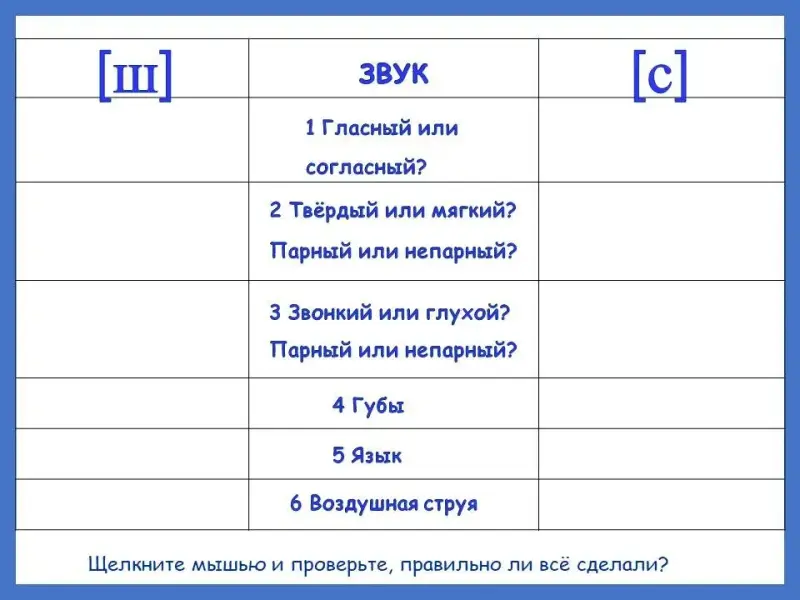 | [ш] | ЗВУК | [с] |
|---|---|---|
| | 1 Гласный или согласный? | |
| | 2 Твёрдый или мягкий? Парный или непарный? | |
| | 3 Звонкий или глухой? Парный или непарный? | |
| | 4 Губы | |
| | 5 Язык | |
| | 6 Воздушная струя | |

Щелкните мышью и проверьте, правильно ли всё сделали?